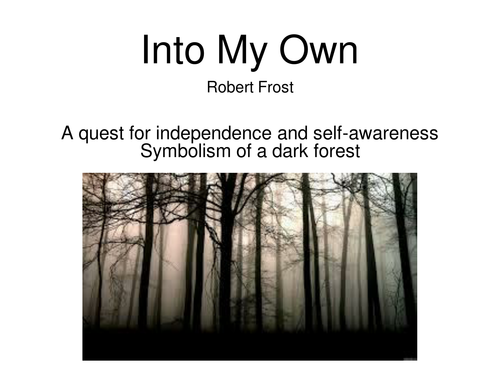 Into My Own

Robert Frost

A quest for independence and self-awareness
Symbolism of a dark forest